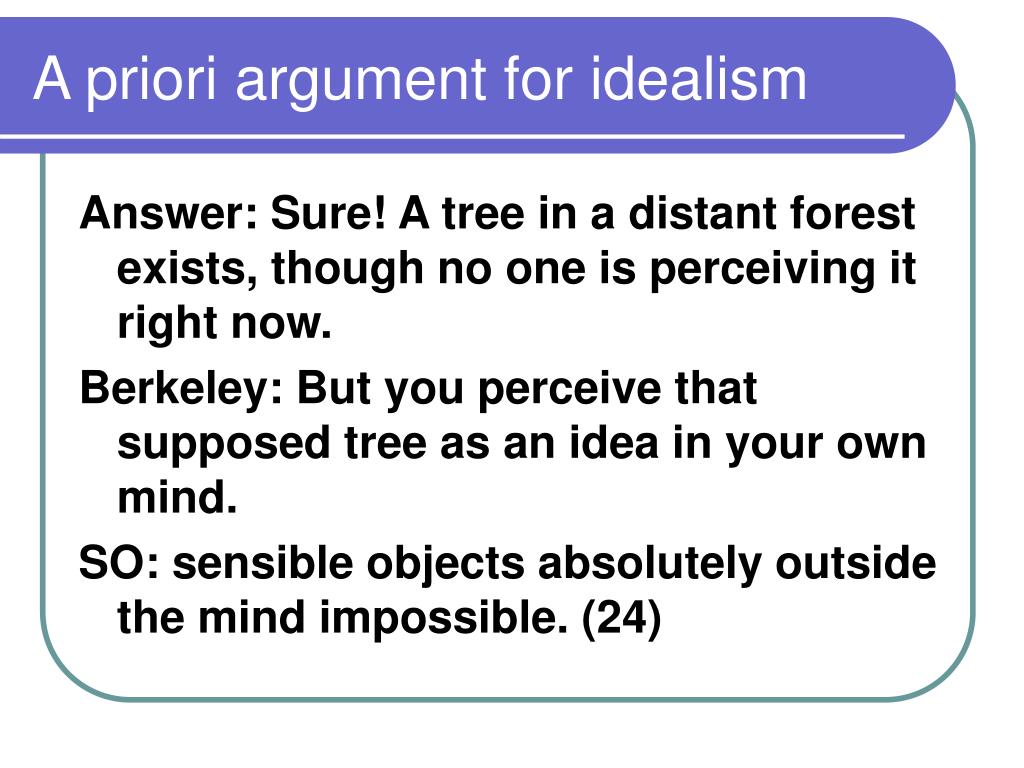 A priori argument for idealism

Answer: Sure! A tree in a distant forest exists, though no one is perceiving it right now.

Berkeley: But you perceive that supposed tree as an idea in your own mind.

SO: sensible objects absolutely outside the mind impossible. (24)